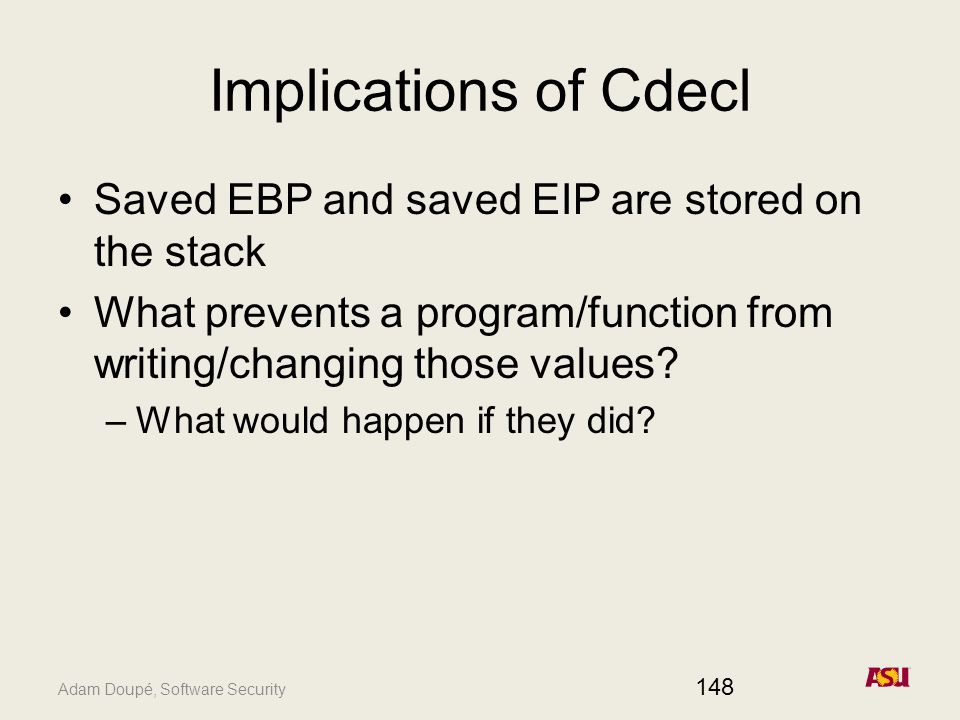 Implications of Cdecl

• Saved EBP and saved EIP are stored on the stack

• What prevents a program/function from writing/changing those values?

– What would happen if they did?

Adam Doupé, Software Security

148

ASU